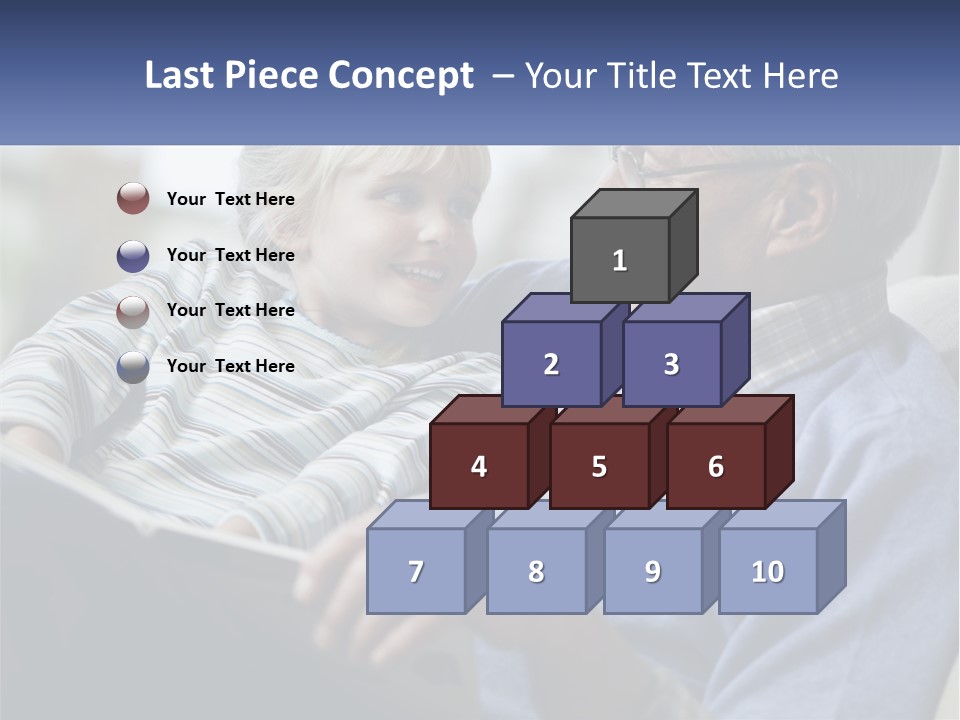 Last Piece Concept – Your Title Text Here

Your Text Here

Your Text Here

Your Text Here

Your Text Here

1

2

3

4

5

6

7

8

9

10